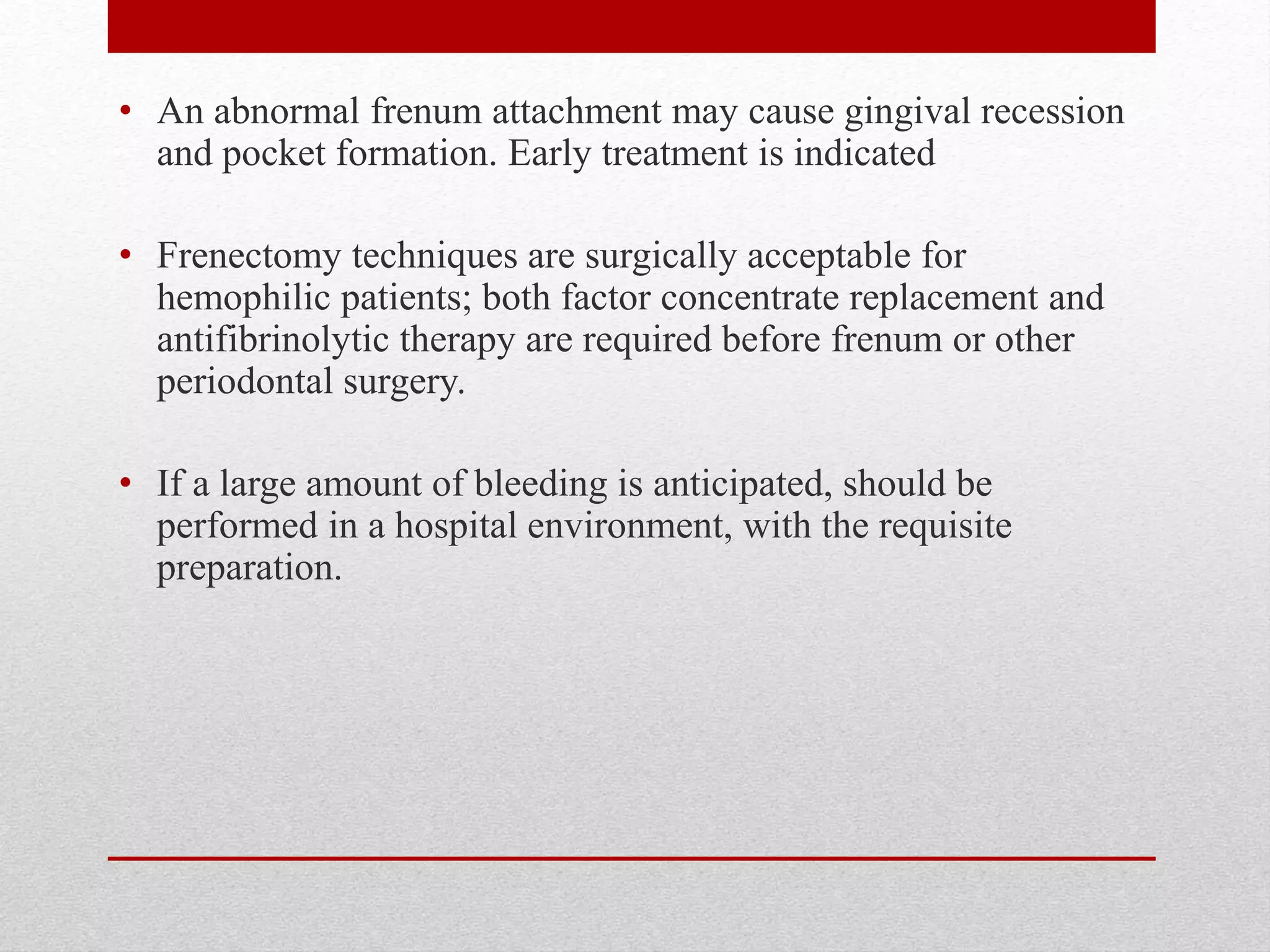 • An abnormal frenum attachment may cause gingival recession and pocket formation. Early treatment is indicated

• Frenectomy techniques are surgically acceptable for hemophilic patients; both factor concentrate replacement and antifibrinolytic therapy are required before frenum or other periodontal surgery.

• If a large amount of bleeding is anticipated, should be performed in a hospital environment, with the requisite preparation.